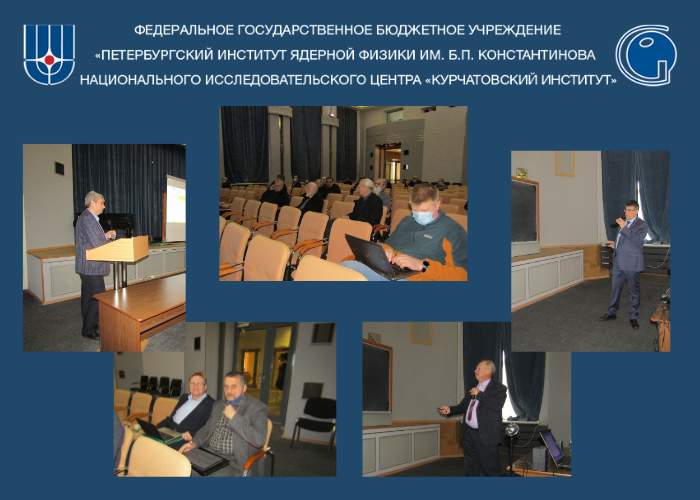 ФЕДЕРАЛЬНОЕ ГОСУДАРСТВЕННОЕ БЮДЖЕТНОЕ УЧРЕЖДЕНИЕ
«ПЕТЕРБУРГСКИЙ ИНСТИТУТ ЯДЕРНОЙ ФИЗИКИ ИМ. Б.П. КОНСТАНТИНОВА
НАЦИОНАЛЬНОГО ИССЛЕДОВАТЕЛЬСКОГО ЦЕНТРА «КУРЧАТОВСКИЙ ИНСТИТУТ»